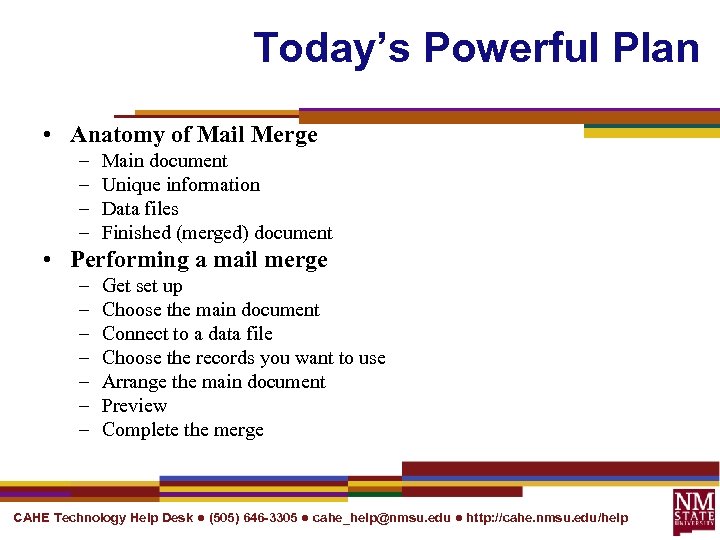 Today's Powerful Plan

• Anatomy of Mail Merge
– Main document
– Unique information
– Data files
– Finished (merged) document
• Performing a mail merge
– Get set up
– Choose the main document
– Connect to a data file
– Choose the records you want to use
– Arrange the main document
– Preview
– Complete the merge

CAHE Technology Help Desk ● (505) 646-3305 ● cahe_help@nmsu.edu ● http://cahe.nmsu.edu/help

NM STATE UNIVERSITY